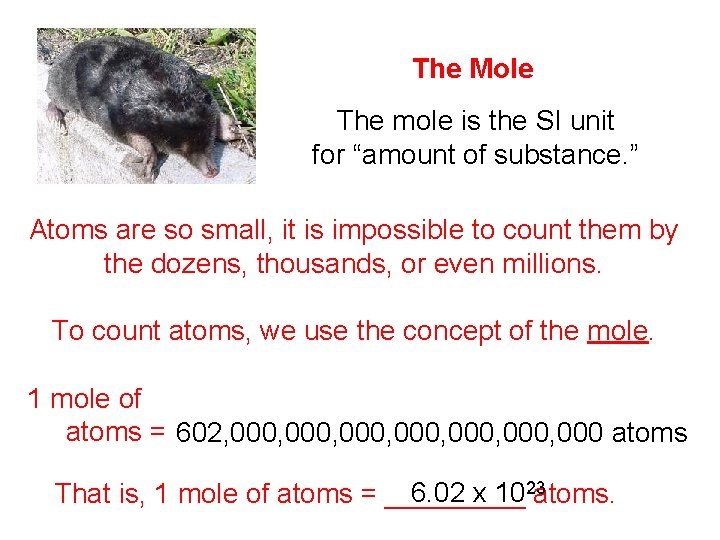 The Mole

The mole is the SI unit for “amount of substance.”

Atoms are so small, it is impossible to count them by the dozens, thousands, or even millions.

To count atoms, we use the concept of the mole.

1 mole of atoms = 602,000,000,000,000,000,000,000 atoms

That is, 1 mole of atoms = $6.02 \times 10^{23}$ atoms.